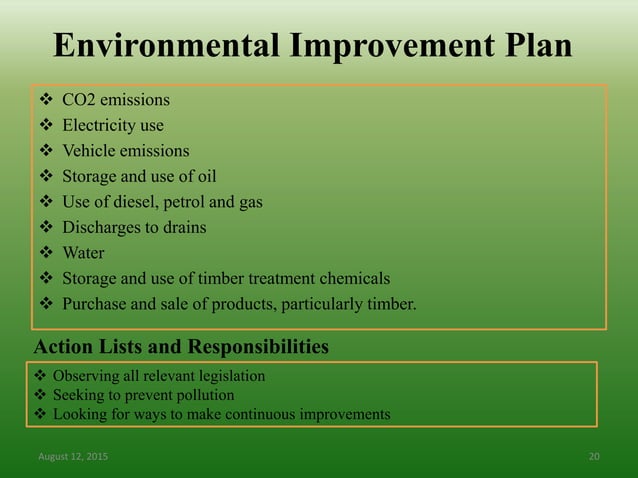 Environmental Improvement Plan

❖ CO2 emissions
❖ Electricity use
❖ Vehicle emissions
❖ Storage and use of oil
❖ Use of diesel, petrol and gas
❖ Discharges to drains
❖ Water
❖ Storage and use of timber treatment chemicals
❖ Purchase and sale of products, particularly timber.

Action Lists and Responsibilities

❖ Observing all relevant legislation
❖ Seeking to prevent pollution
❖ Looking for ways to make continuous improvements

August 12, 2015

20